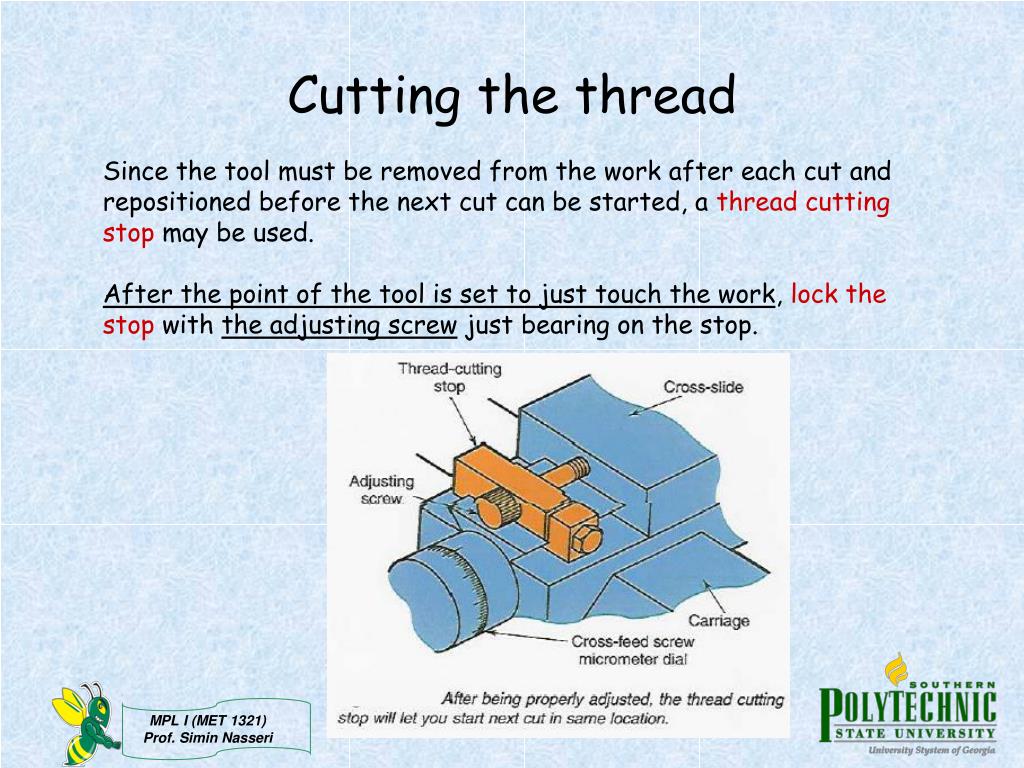 Cutting the thread

Since the tool must be removed from the work after each cut and repositioned before the next cut can be started, a thread cutting stop may be used.

After the point of the tool is set to just touch the work, lock the stop with the adjusting screw just bearing on the stop.

Thread-cutting stop

Cross-slide

Adjusting screw

Carriage

Cross-feed screw micrometer dial

After being properly adjusted, the thread cutting stop will let you start next cut in same location.

MPL I (MET 1321)
Prof. Simin Nasseri

SOUTHERN
POLYTECHNIC
STATE UNIVERSITY
University System of Georgia